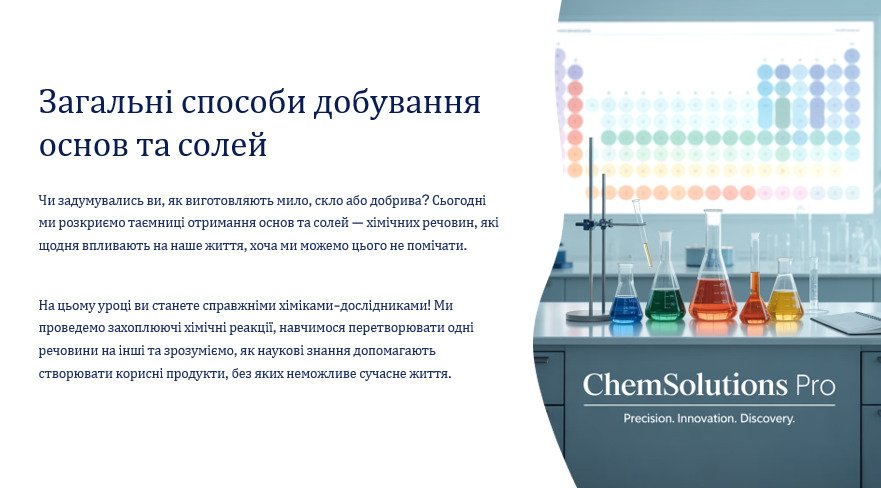 Загальні способи добування основ та солей

Чи задумувались ви, як виготовляють мило, скло або добрива? Сьогодні ми розкриємо таємниці отримання основ та солей — хімічних речовин, які щодня впливають на наше життя, хоча ми можемо цього не помічати.

На цьому уроці ви станете справжніми хіміками-дослідниками! Ми проведемо захоплюючі хімічні реакції, навчимося перетворювати одні речовини на інші та зрозуміємо, як наукові знання допомагають створювати корисні продукти, без яких неможливе сучасне життя.

ChemSolutions Pro

Precision. Innovation. Discovery.